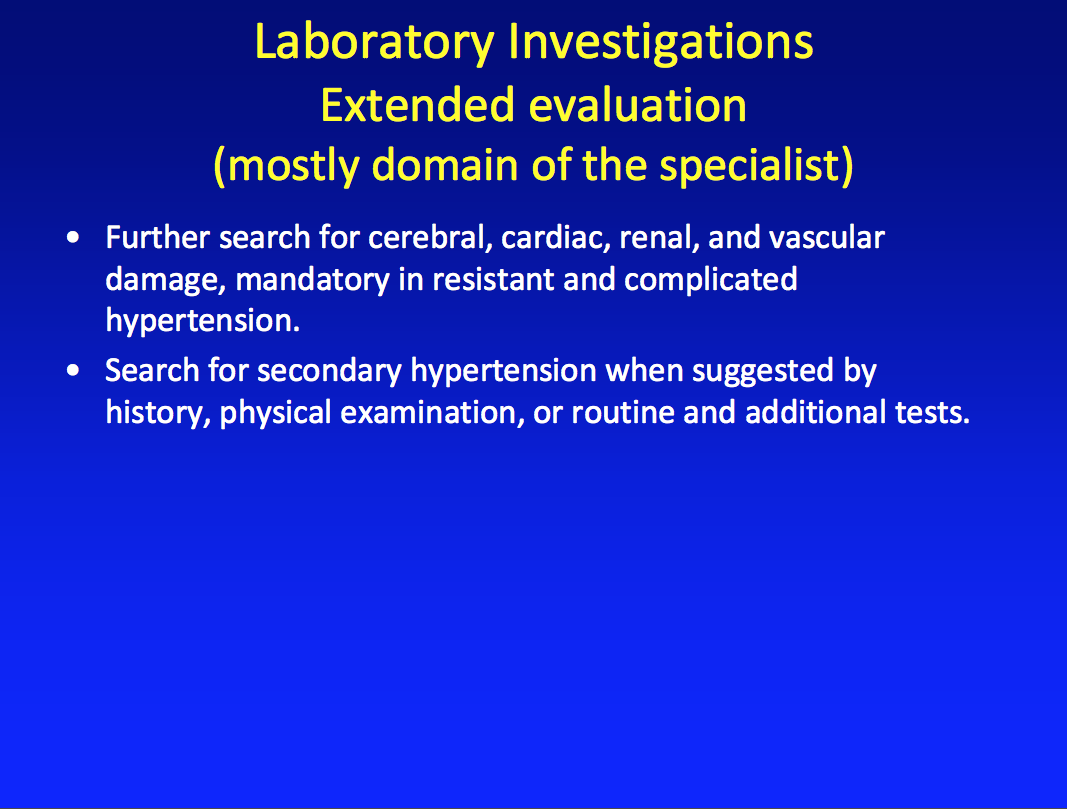 Laboratory Investigations
Extended evaluation
(mostly domain of the specialist)

• Further search for cerebral, cardiac, renal, and vascular damage, mandatory in resistant and complicated hypertension.
• Search for secondary hypertension when suggested by history, physical examination, or routine and additional tests.